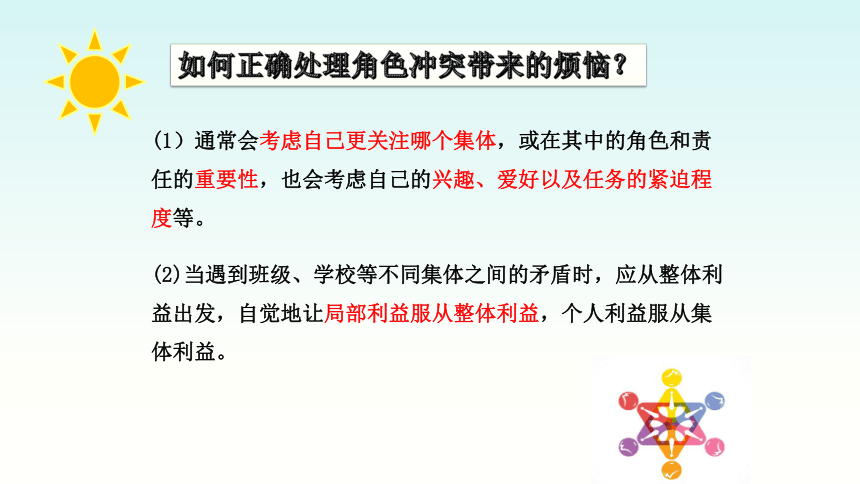 如何正确处理角色冲突带来的烦恼？

(1) 通常会考虑自己更关注哪个集体，或在其中的角色和责任的重要性，也会考虑自己的兴趣、爱好以及任务的紧迫程度等。

(2)当遇到班级、学校等不同集体之间的矛盾时，应从整体利益出发，自觉地让局部利益服从整体利益，个人利益服从集体利益。